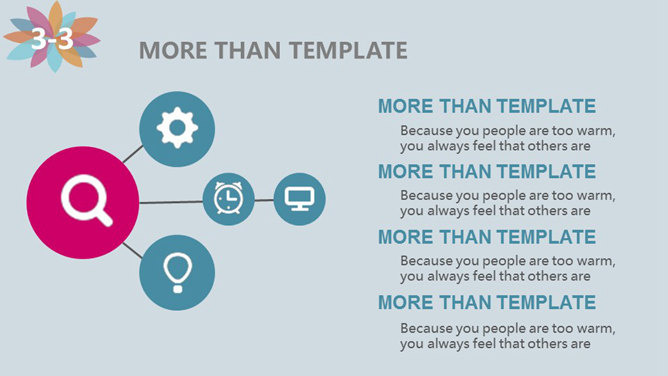 3-3

MORE THAN TEMPLATE

MORE THAN TEMPLATE

Because you people are too warm, you always feel that others are

MORE THAN TEMPLATE

Because you people are too warm, you always feel that others are

MORE THAN TEMPLATE

Because you people are too warm, you always feel that others are

MORE THAN TEMPLATE

Because you people are too warm, you always feel that others are